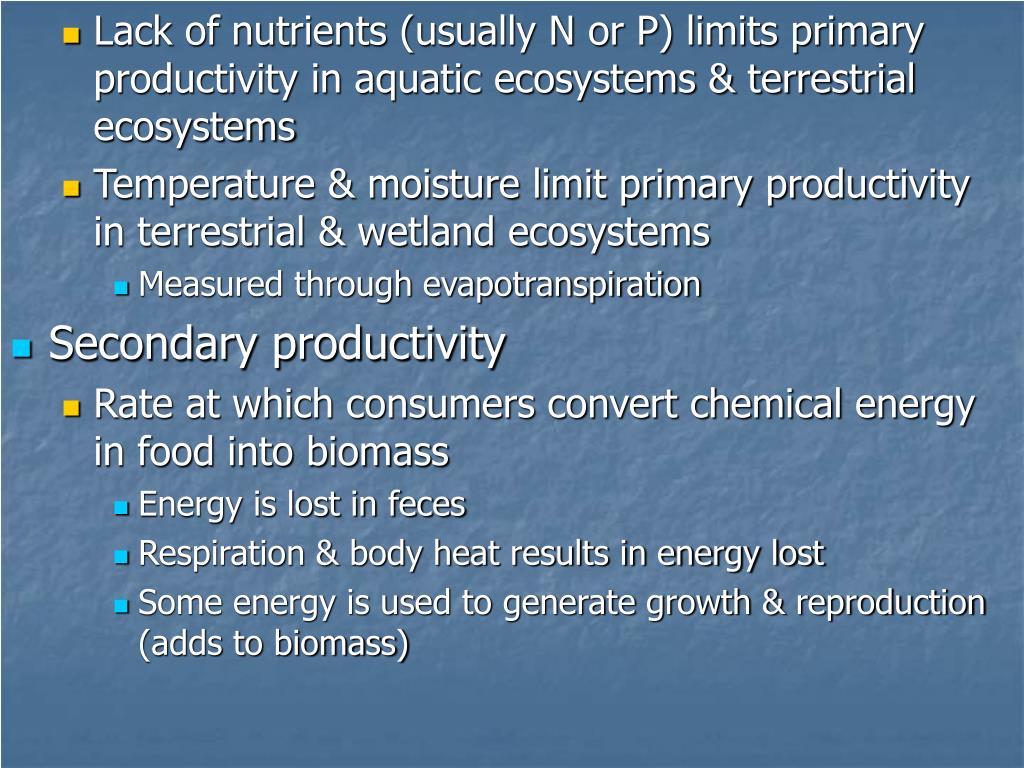 Lack of nutrients (usually N or P) limits primary productivity in aquatic ecosystems & terrestrial ecosystems

Temperature & moisture limit primary productivity in terrestrial & wetland ecosystems

Measured through evapotranspiration

Secondary productivity

Rate at which consumers convert chemical energy in food into biomass

Energy is lost in feces

Respiration & body heat results in energy lost

Some energy is used to generate growth & reproduction (adds to biomass)